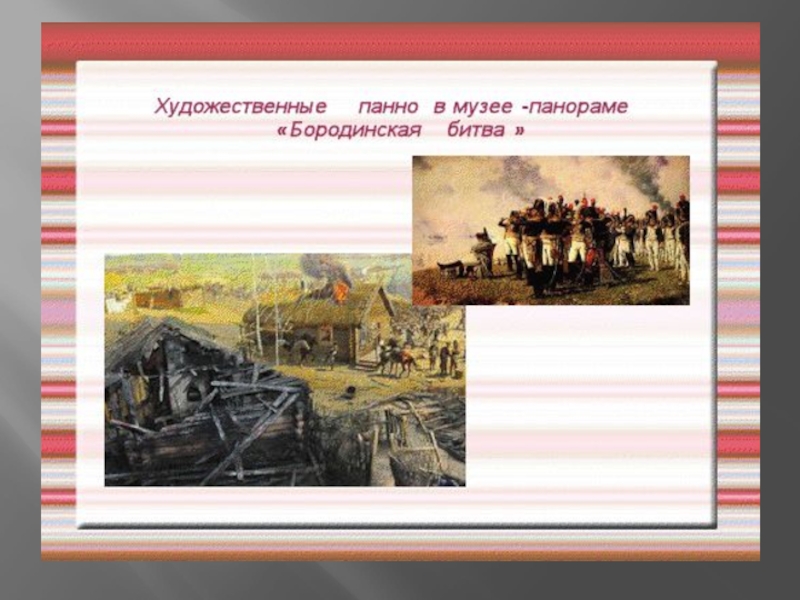 Художественные панно в музее -панораме «Бородинская битва »